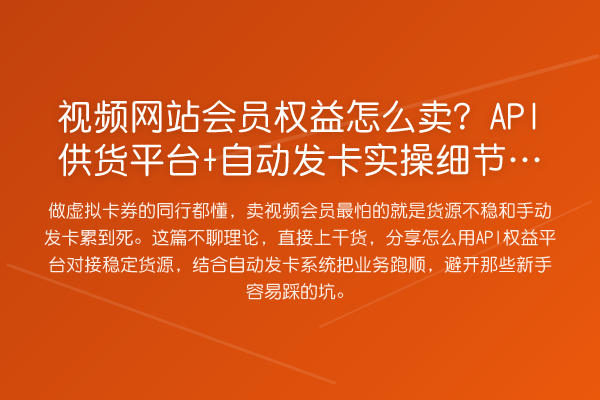 视频网站会员权益怎么卖？API供货平台+自动发卡实操细节…

做虚拟卡券的同行都懂，卖视频会员最怕的就是货源不稳和手动发卡累到死。这篇不聊理论，直接上干货，分享怎么用API权益平台对接稳定货源，结合自动发卡系统把业务跑顺，避开那些新手容易踩的坑。